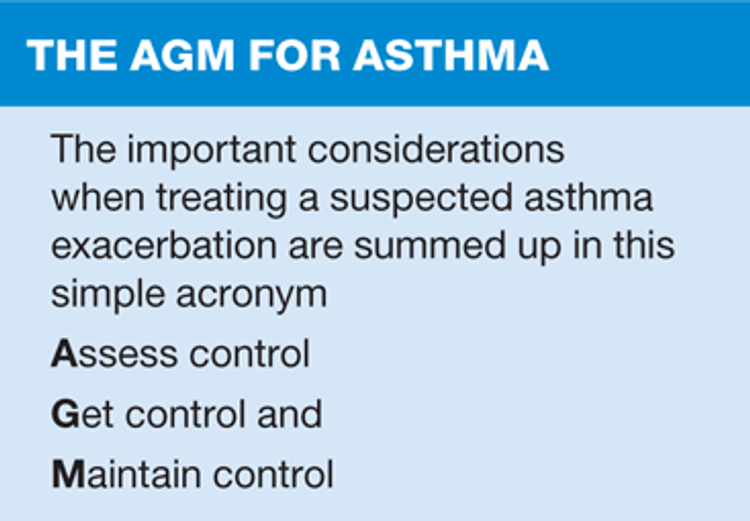 THE AGM FOR ASTHMA

The important considerations when treating a suspected asthma exacerbation are summed up in this simple acronym

Assess control

Get control and

Maintain control